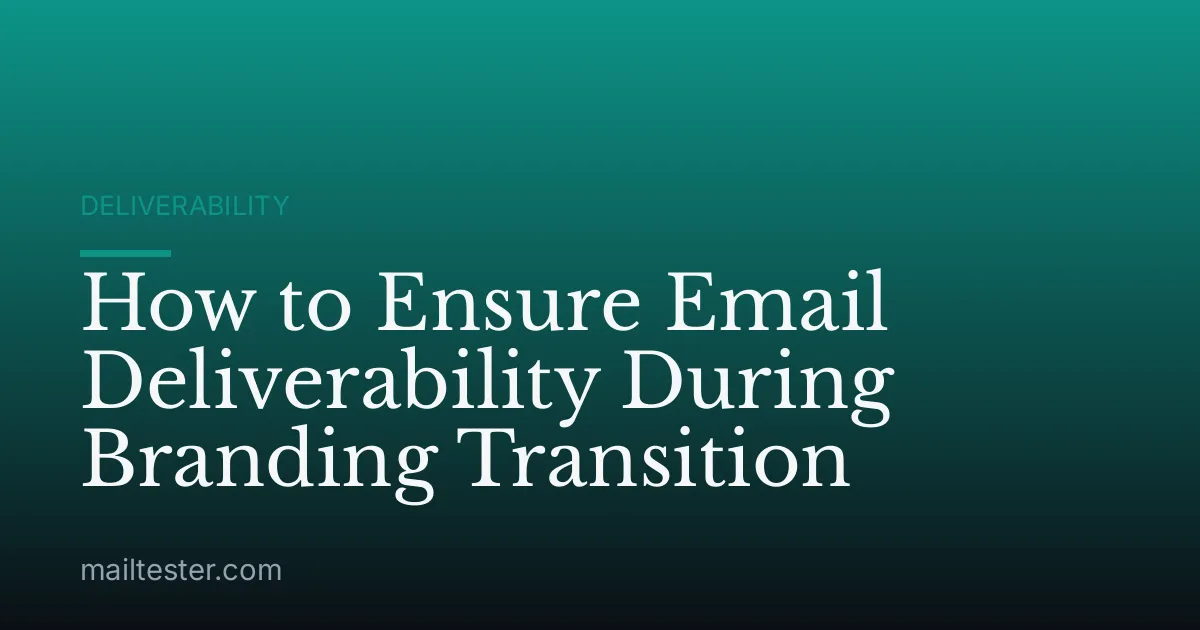 DELIVERABILITY

How to Ensure Email Deliverability During Branding Transition

mailtester.com